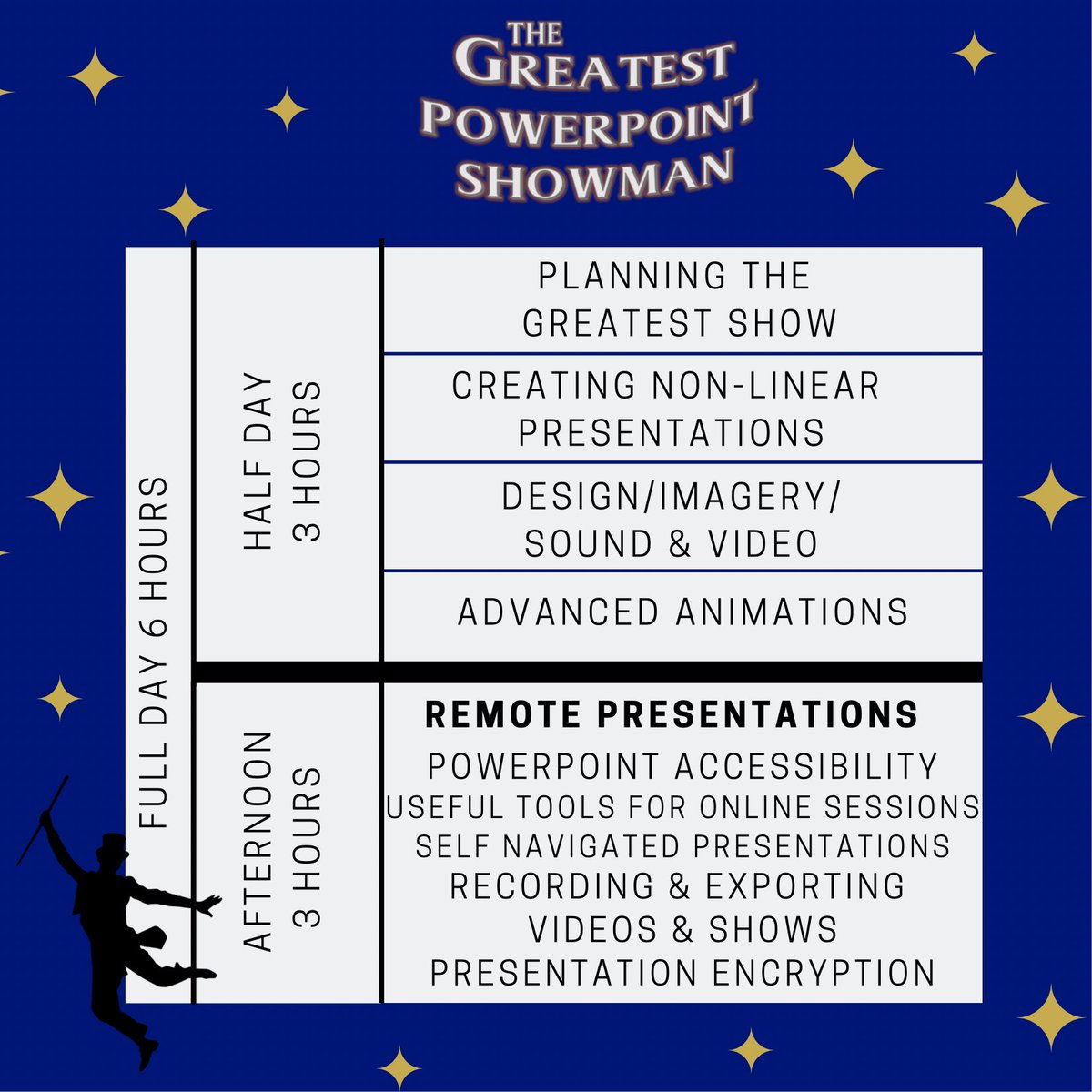 THE GREATEST POWERPOINT SHOWMAN

FULL DAY 6 HOURS

HALF DAY 3 HOURS

PLANNING THE GREATEST SHOW

CREATING NON-LINEAR PRESENTATIONS

DESIGN/IMAGERY/ SOUND & VIDEO

ADVANCED ANIMATIONS

AFTERNOON 3 HOURS

REMOTE PRESENTATIONS
POWERPOINT ACCESSIBILITY
USEFUL TOOLS FOR ONLINE SESSIONS
SELF NAVIGATED PRESENTATIONS
RECORDING & EXPORTING VIDEOS & SHOWS
PRESENTATION ENCRYPTION